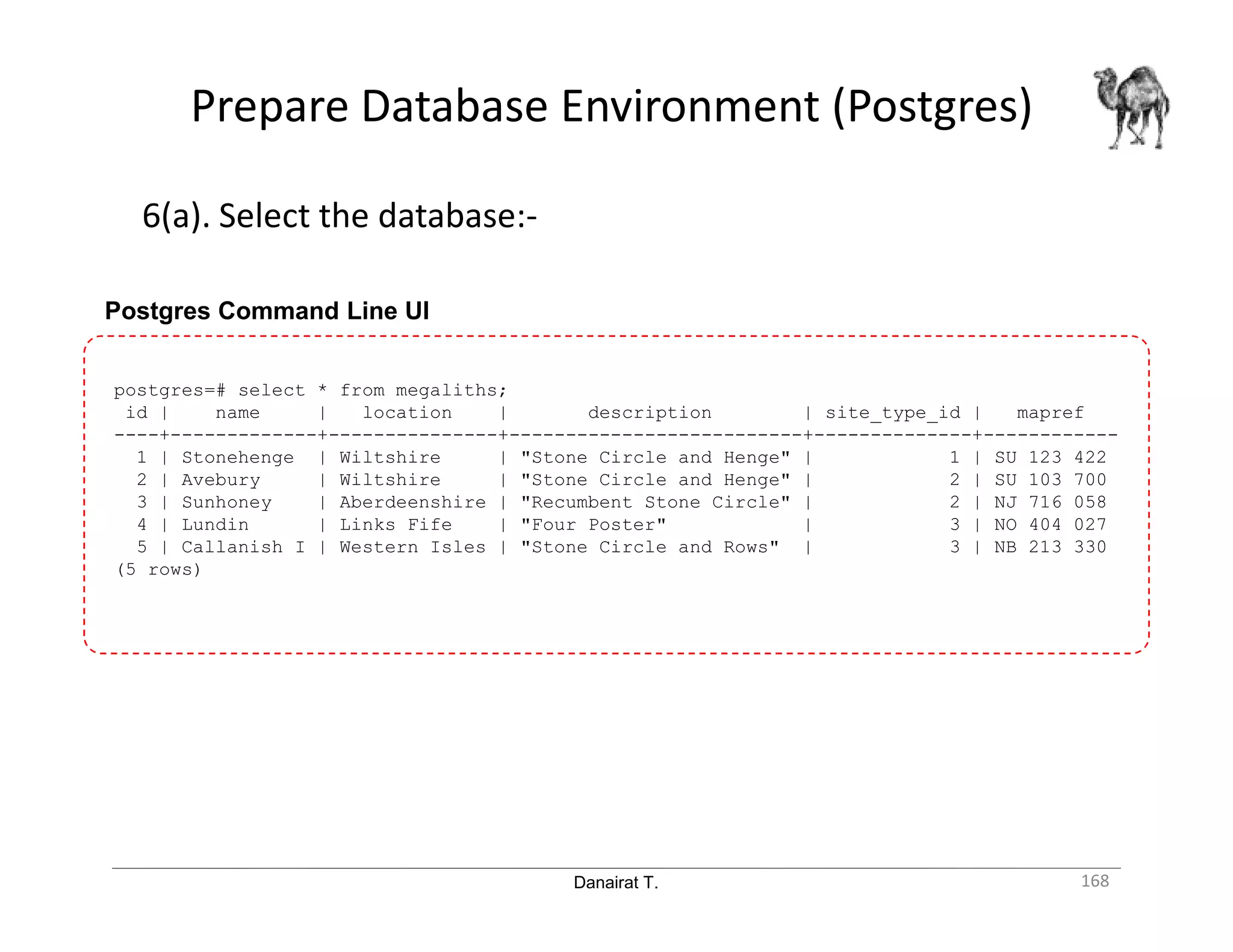 Prepare Database Environment (Postgres)

6(a). Select the database:-

Postgres Command Line UI

postgres=# select * from megaliths;

| id | name | location | description | site_type_id | mapref |
|---|---|---|---|---|---|
| 1 | Stonehenge | Wiltshire | "Stone Circle and Henge" | 1 | SU 123 422 |
| 2 | Avebury | Wiltshire | "Stone Circle and Henge" | 2 | SU 103 700 |
| 3 | Sunhoney | Aberdeenshire | "Recumbent Stone Circle" | 2 | NJ 716 058 |
| 4 | Lundin | Links Fife | "Four Poster" | 3 | NO 404 027 |
| 5 | Callanish I | Western Isles | "Stone Circle and Rows" | 3 | NB 213 330 |

(5 rows)

Danairat T.

168